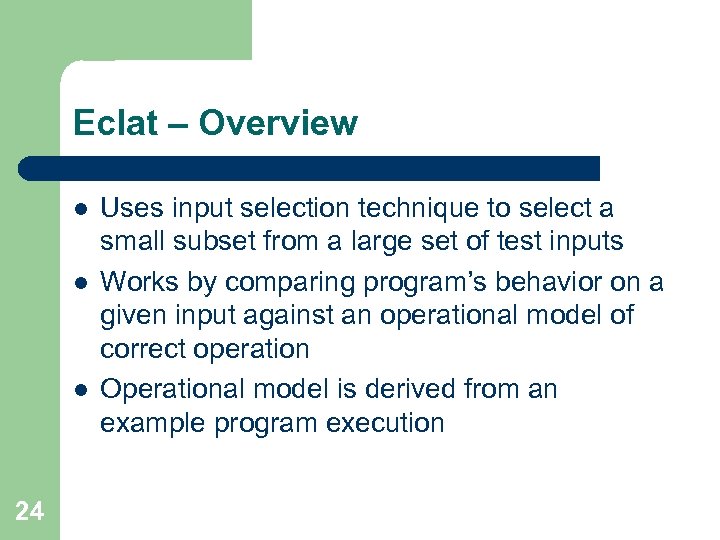 Eclat – Overview

- Uses input selection technique to select a small subset from a large set of test inputs
- Works by comparing program's behavior on a given input against an operational model of correct operation
- Operational model is derived from an example program execution

24